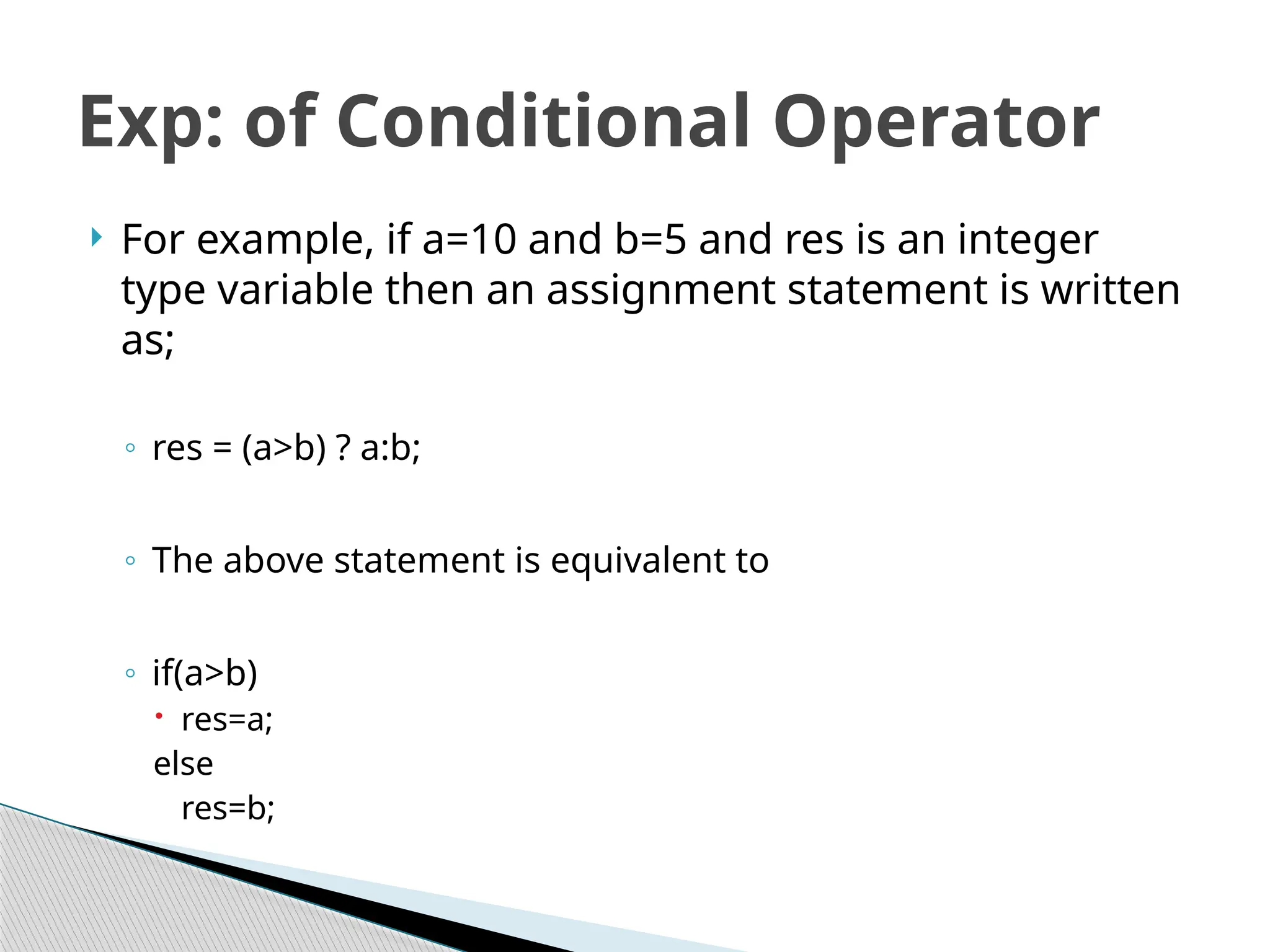 Exp: of Conditional Operator

For example, if a=10 and b=5 and res is an integer type variable then an assignment statement is written as;

res = (a>b) ? a:b;

The above statement is equivalent to

if(a>b)
res=a;
else
res=b;